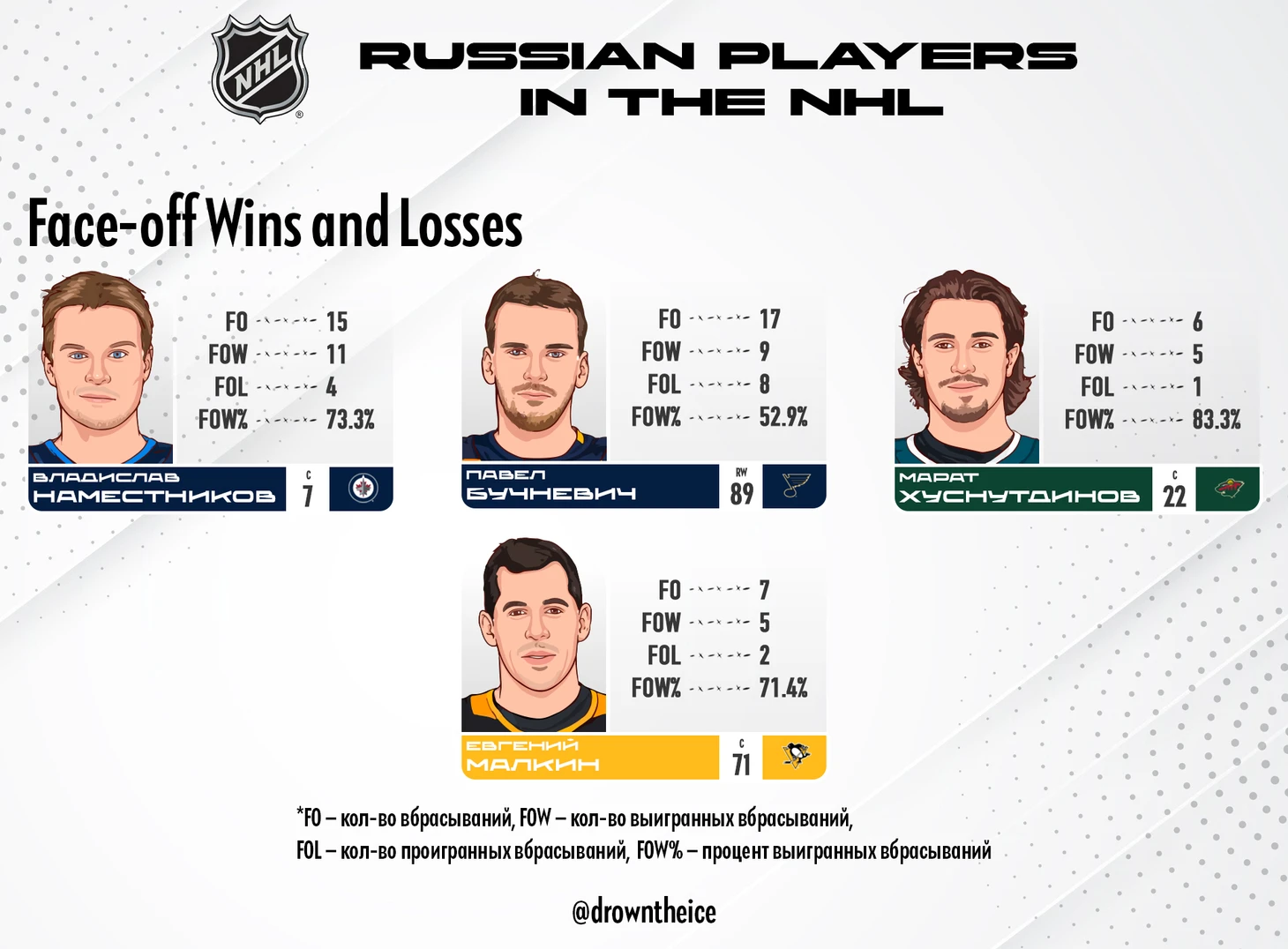 NHL

RUSSIAN PLAYERS IN THE NHL

Face-off Wins and Losses

FO 15
FOW 11
FOL 4
FOW% 73.3%

ВЛАДИСЛАВ НАМЕСТНИКОВ
C 7

FO 17
FOW 9
FOL 8
FOW% 52.9%

ПАВЕЛ БУЧНЕВИЧ
RW 89

FO 6
FOW 5
FOL 1
FOW% 83.3%

МАРАТ ХУСНУТДИНОВ
C 22

FO 7
FOW 5
FOL 2
FOW% 71.4%

ЕВГЕНИЙ МАЛКИН
C 71

*FO – кол-во вбрасываний, FOW – кол-во выигранных вбрасываний, FOL – кол-во проигранных вбрасываний, FOW% – процент выигранных вбрасываний

@drowntheice